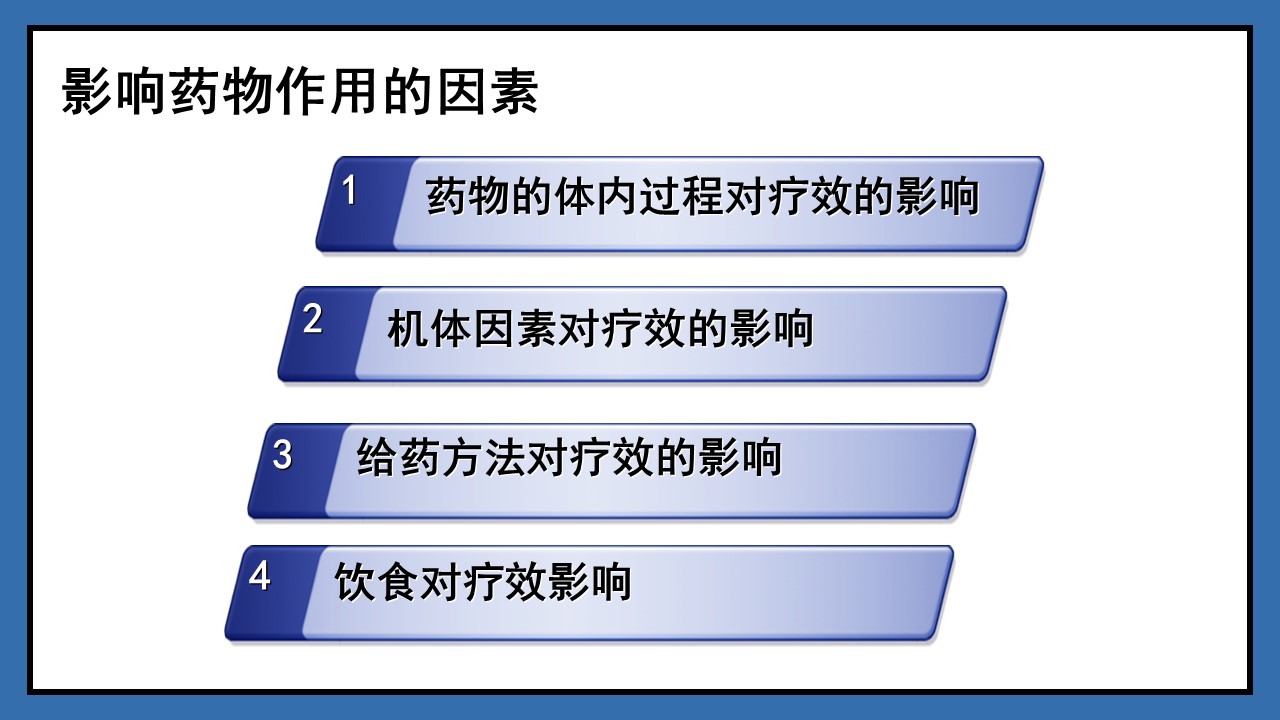 影响药物作用的因素

1 药物的体内过程对疗效的影响

2 机体因素对疗效的影响

3 给药方法对疗效的影响

4 饮食对疗效影响